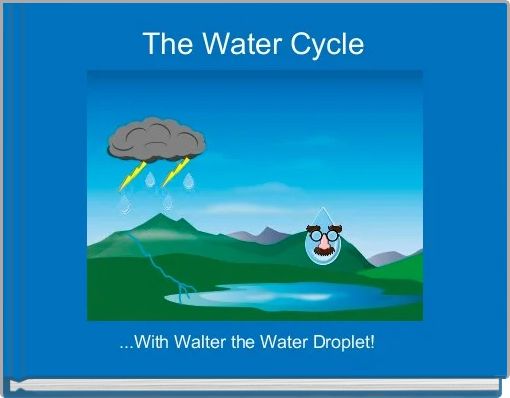 The Water Cycle

...With Walter the Water Droplet!